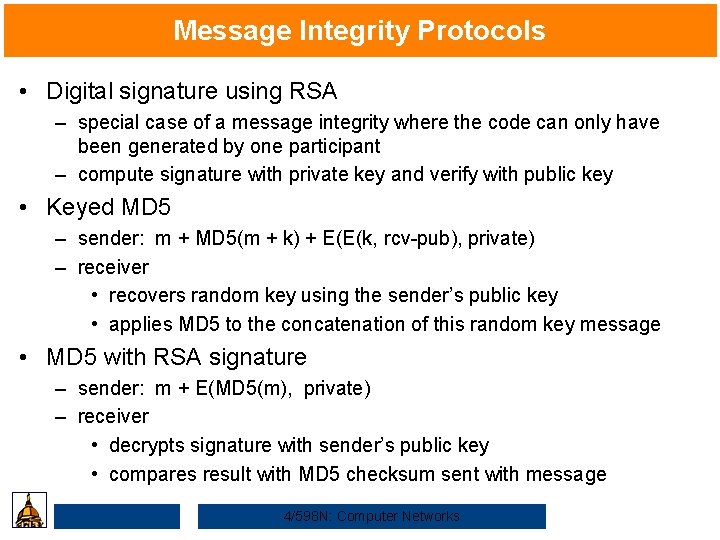 Message Integrity Protocols

• Digital signature using RSA
– special case of a message integrity where the code can only have been generated by one participant
– compute signature with private key and verify with public key

• Keyed MD5
– sender: m + MD5(m + k) + E(E(k, rcv-pub), private)
– receiver
• recovers random key using the sender's public key
• applies MD5 to the concatenation of this random key message

• MD5 with RSA signature
– sender: m + E(MD5(m), private)
– receiver
• decrypts signature with sender's public key
• compares result with MD5 checksum sent with message

4/598N: Computer Networks